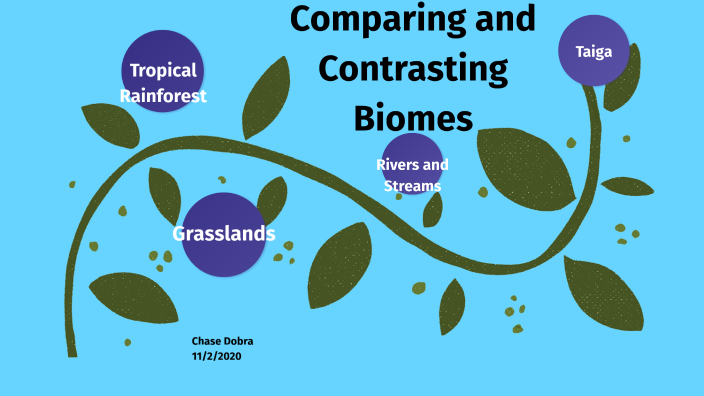 Comparing and Contrasting Biomes

Tropical Rainforest

Taiga

Rivers and Streams

Grasslands

Chase Dobra
11/2/2020